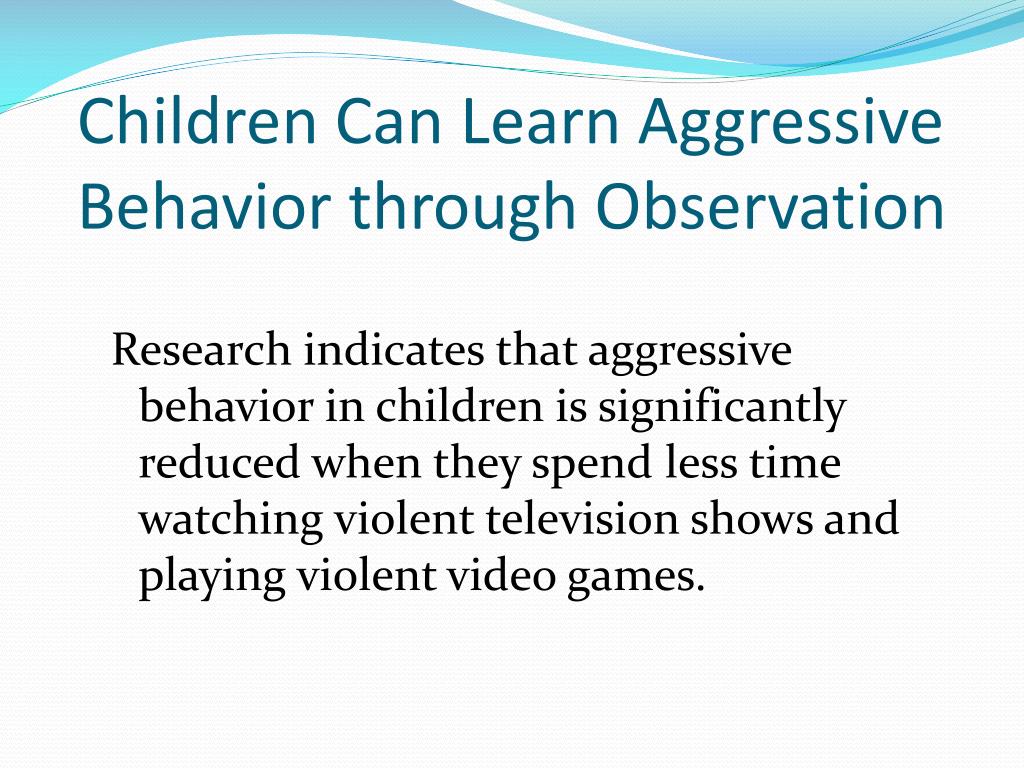 Children Can Learn Aggressive Behavior through Observation

Research indicates that aggressive behavior in children is significantly reduced when they spend less time watching violent television shows and playing violent video games.